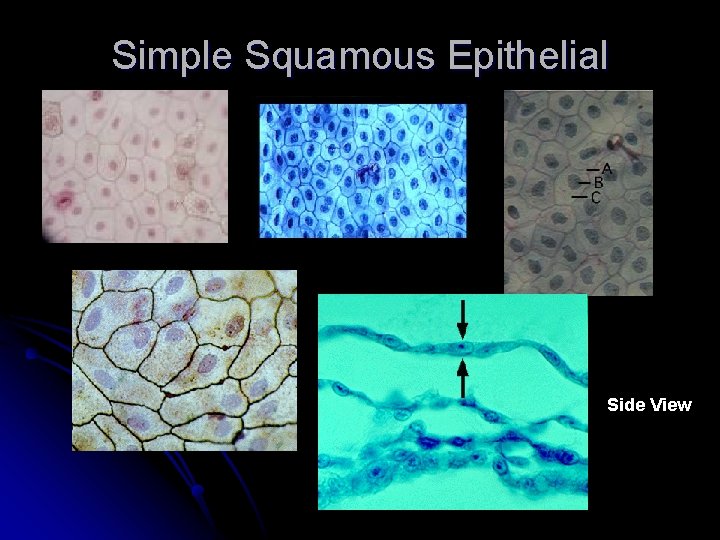 Simple Squamous Epithelial

A
B
C

Side View